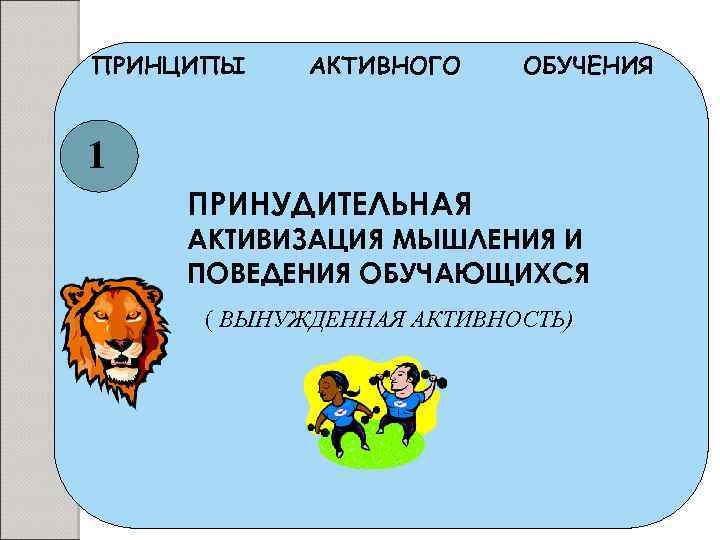 ПРИНЦИПЫ АКТИВНОГО ОБУЧЕНИЯ

1

ПРИНУДИТЕЛЬНАЯ АКТИВИЗАЦИЯ МЫШЛЕНИЯ И ПОВЕДЕНИЯ ОБУЧАЮЩИХСЯ

( ВЫНУЖДЕННАЯ АКТИВНОСТЬ)